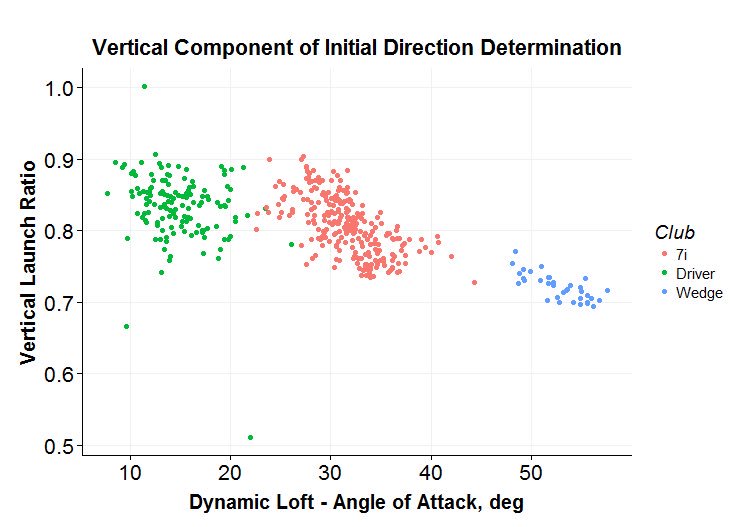 Vertical Component of Initial Direction Determination

Vertical Launch Ratio

1.0
0.9
0.8
0.7
0.6
0.5

10
20
30
40
50

Dynamic Loft - Angle of Attack, deg

Club
7i
Driver
Wedge